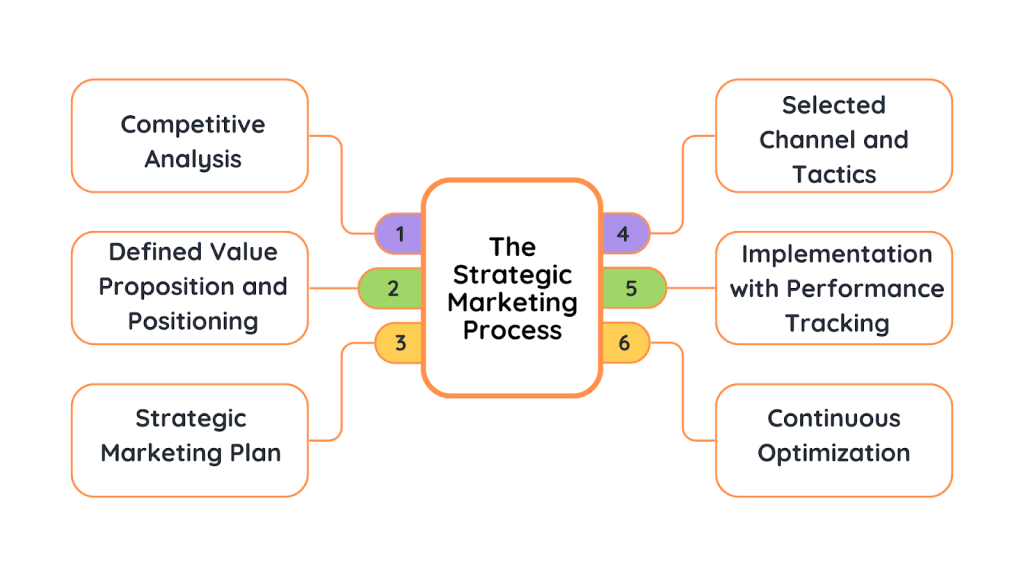 The Strategic Marketing Process

1 Competitive Analysis

2 Defined Value Proposition and Positioning

3 Strategic Marketing Plan

4 Selected Channel and Tactics

5 Implementation with Performance Tracking

6 Continuous Optimization